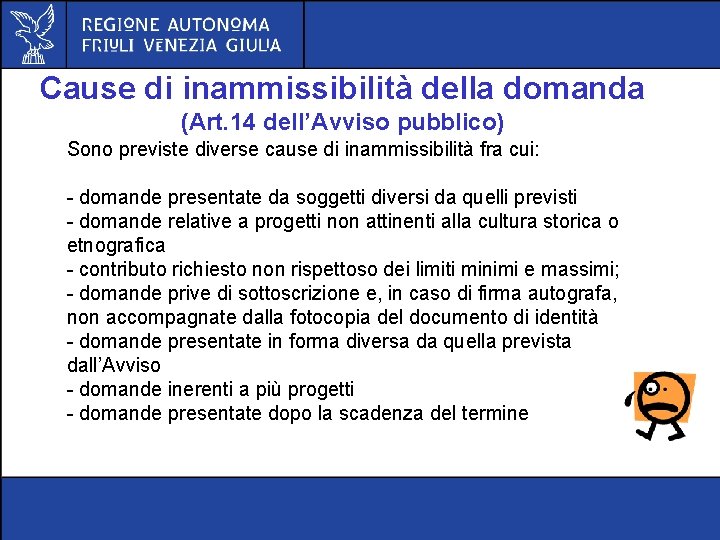 REGIONE AUTONOMA
FRIULI VENEZIA GIULIA

Cause di inammissibilità della domanda
(Art.14 dell'Avviso pubblico)

Sono previste diverse cause di inammissibilità fra cui:

- domande presentate da soggetti diversi da quelli previsti
- domande relative a progetti non attinenti alla cultura storica o etnografica
- contributo richiesto non rispettoso dei limiti minimi e massimi;
- domande prive di sottoscrizione e, in caso di firma autografa, non accompagnate dalla fotocopia del documento di identità
- domande presentate in forma diversa da quella prevista dall'Avviso
- domande inerenti a più progetti
- domande presentate dopo la scadenza del termine